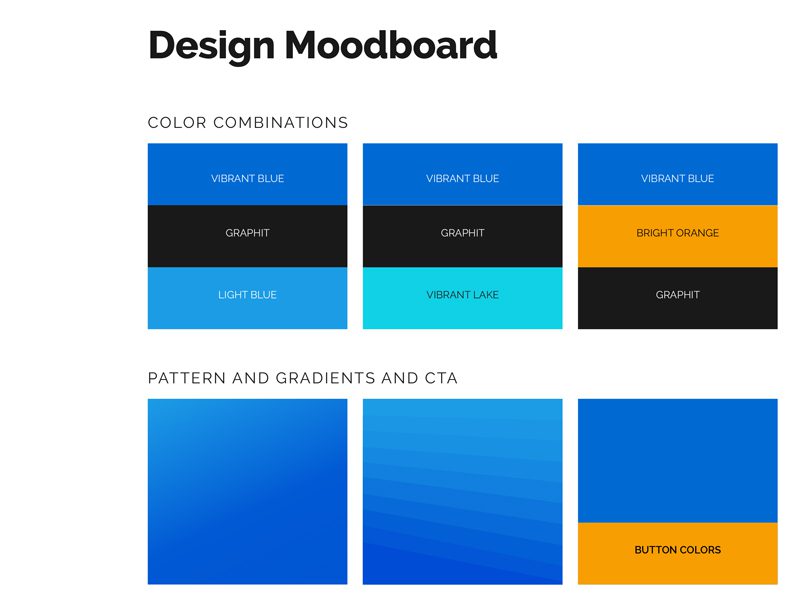 Design Moodboard

COLOR COMBINATIONS

VIBRANT BLUE
GRAPHIT
LIGHT BLUE

VIBRANT BLUE
GRAPHIT
VIBRANT LAKE

VIBRANT BLUE
BRIGHT ORANGE
GRAPHIT

PATTERN AND GRADIENTS AND CTA

BUTTON COLORS